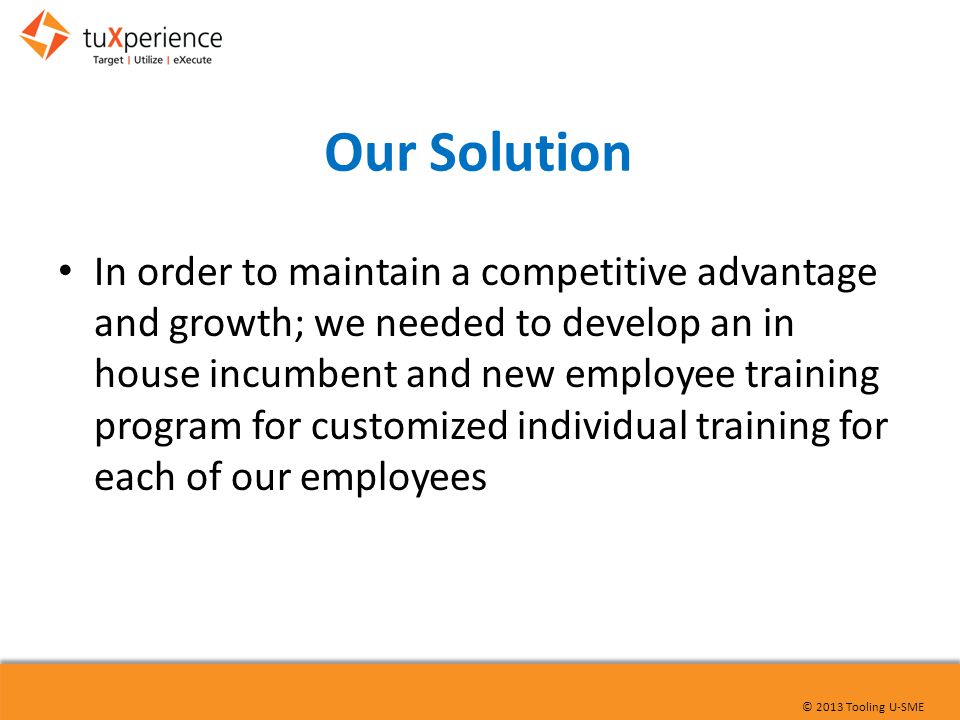 tuXperience
Target | Utilize | eXecute

Our Solution

• In order to maintain a competitive advantage and growth; we needed to develop an in house incumbent and new employee training program for customized individual training for each of our employees

© 2013 Tooling U-SME